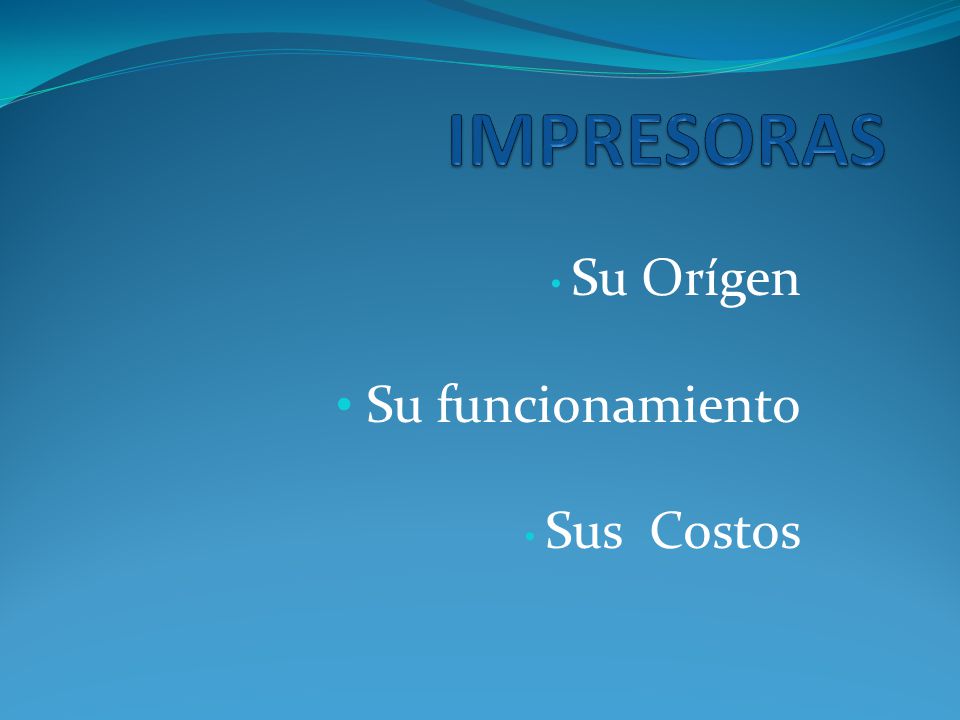 IMPRESORAS

• Su Orígen

• Su funcionamiento

• Sus  Costos